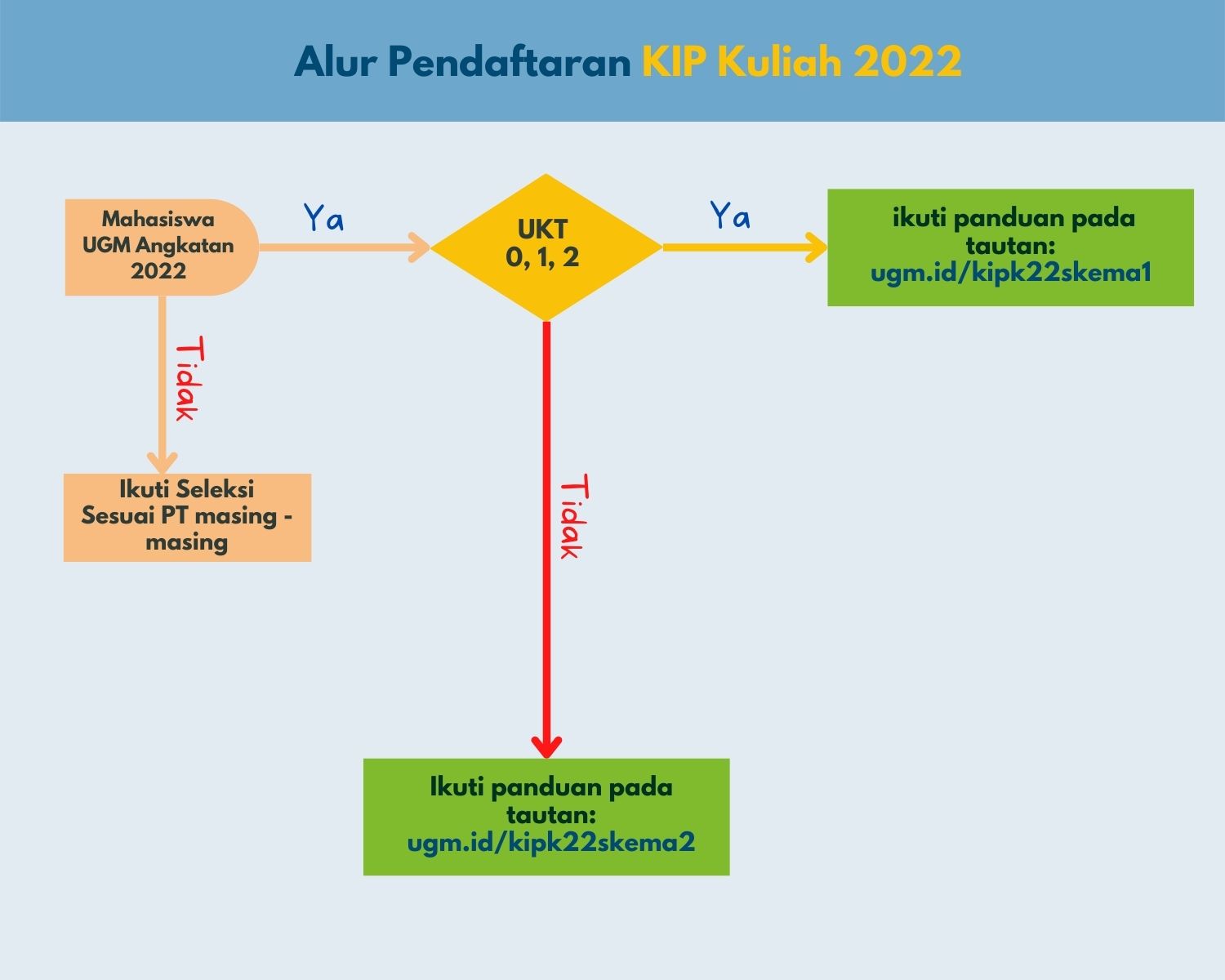 Alur Pendaftaran KIP Kuliah 2022

Mahasiswa UGM Angkatan 2022

Ya

UKT 0, 1, 2

Ya

ikuti panduan pada tautan: ugm.id/kipk22skema1

Tidak

Ikuti Seleksi Sesuai PT masing - masing

Tidak

Ikuti panduan pada tautan: ugm.id/kipk22skema2